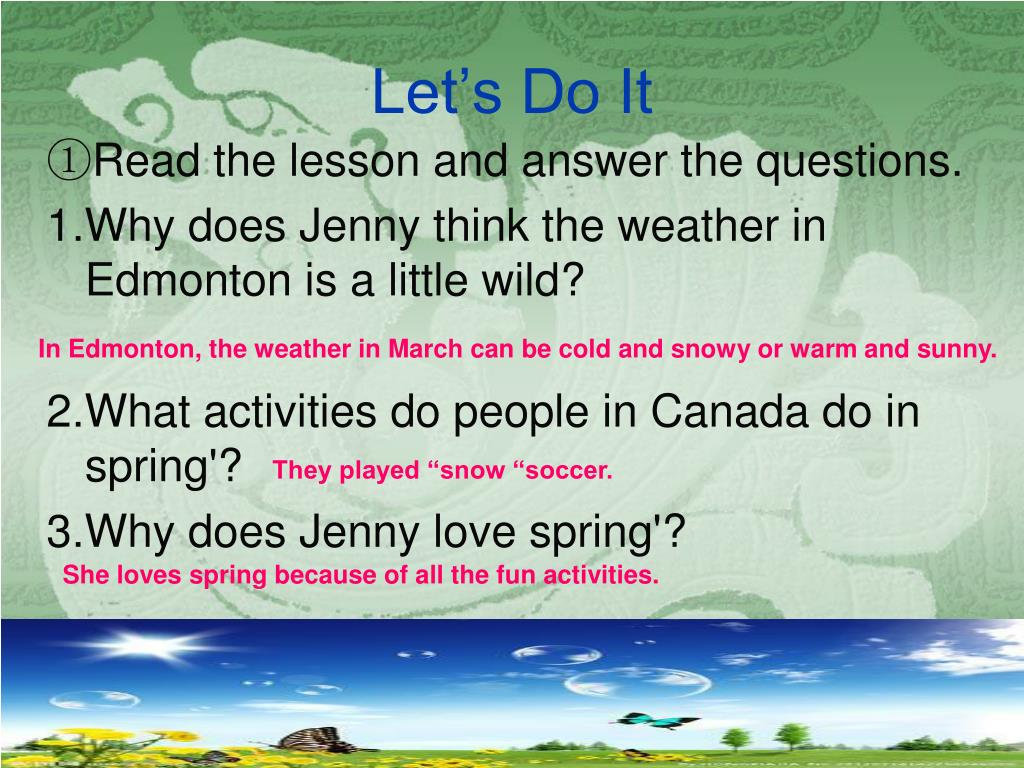 Let’s Do It

①Read the lesson and answer the questions.

1.Why does Jenny think the weather in Edmonton is a little wild?

In Edmonton, the weather in March can be cold and snowy or warm and sunny.

2.What activities do people in Canada do in spring'? They played “snow “soccer.

3.Why does Jenny love spring'?

She loves spring because of all the fun activities.